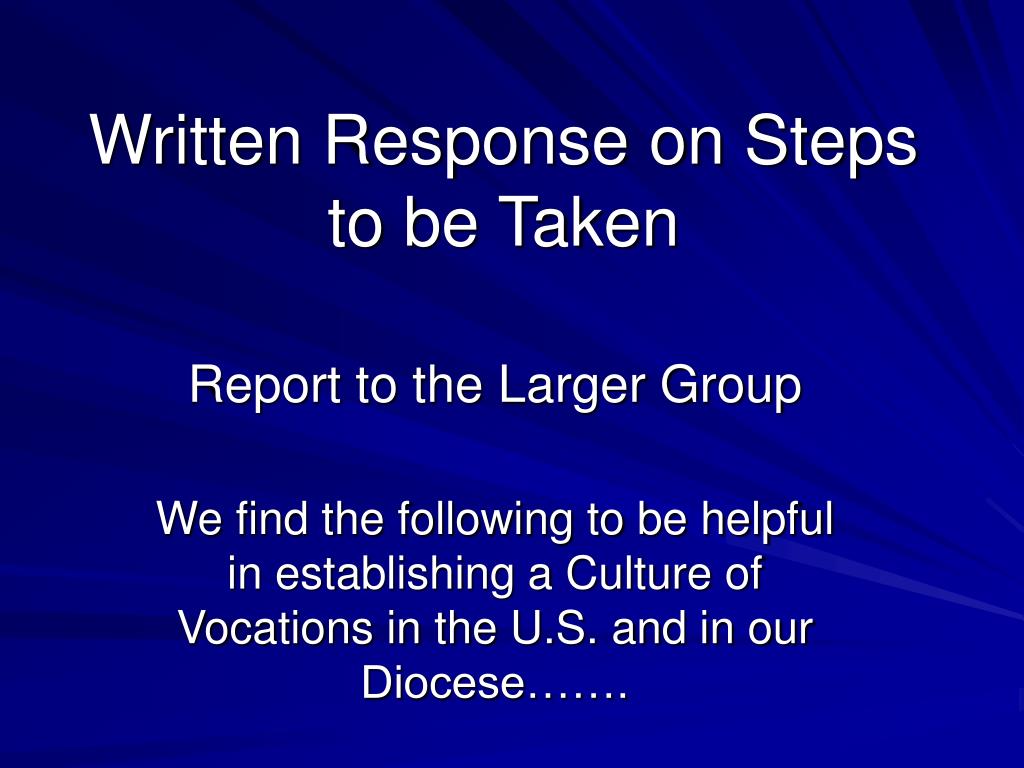 Written Response on Steps to be Taken

Report to the Larger Group

We find the following to be helpful in establishing a Culture of Vocations in the U.S. and in our Diocese…….